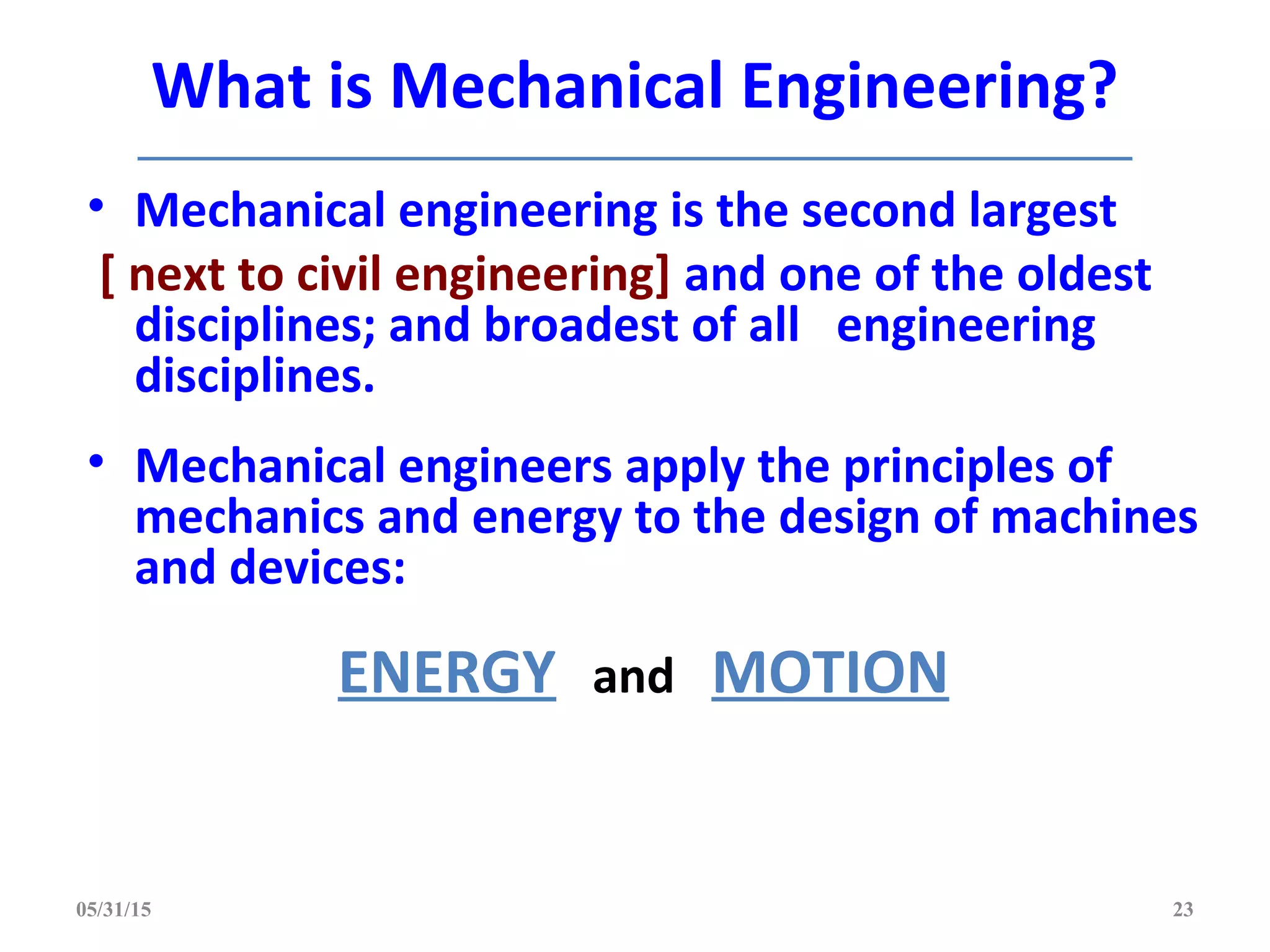 What is Mechanical Engineering?

• Mechanical engineering is the second largest [ next to civil engineering] and one of the oldest disciplines; and broadest of all engineering disciplines.

• Mechanical engineers apply the principles of mechanics and energy to the design of machines and devices:

ENERGY and MOTION

05/31/15

23